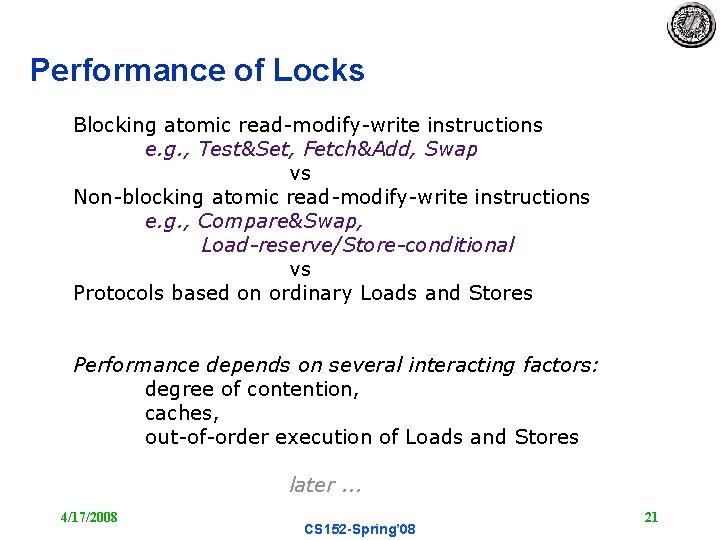 Performance of Locks

Blocking atomic read-modify-write instructions
e.g., Test&Set, Fetch&Add, Swap
vs
Non-blocking atomic read-modify-write instructions
e.g., Compare&Swap,
Load-reserve/Store-conditional
vs
Protocols based on ordinary Loads and Stores

Performance depends on several interacting factors:
degree of contention,
caches,
out-of-order execution of Loads and Stores

later ...

4/17/2008

CS152-Spring'08

21